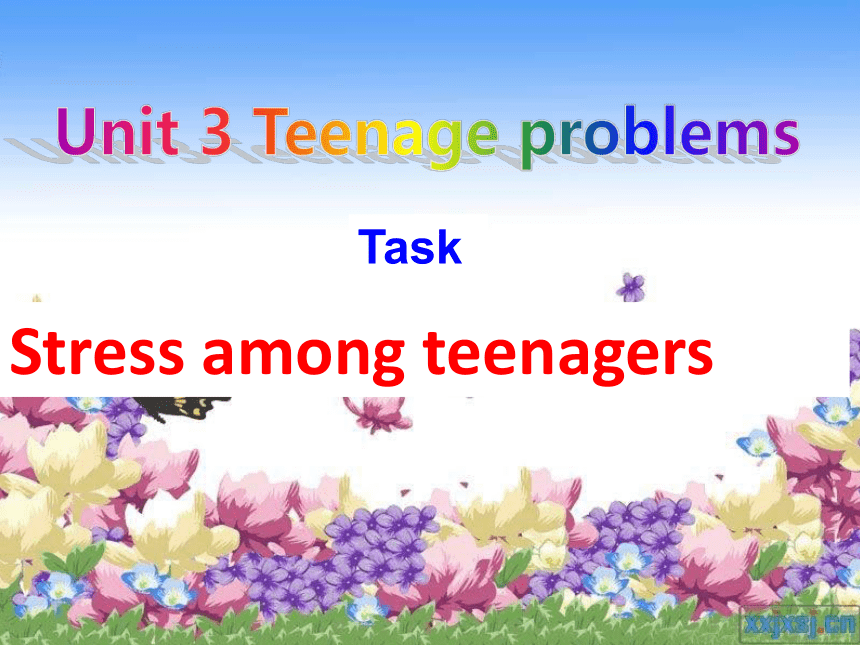 Unit 3 Teenage problems

Task

Stress among teenagers

xxjxsj.cn